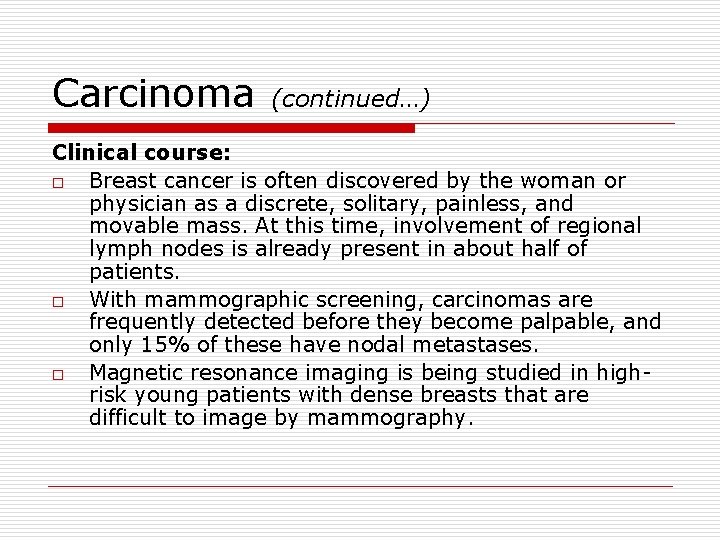 Carcinoma (continued…)

Clinical course:

□ Breast cancer is often discovered by the woman or physician as a discrete, solitary, painless, and movable mass. At this time, involvement of regional lymph nodes is already present in about half of patients.

□ With mammographic screening, carcinomas are frequently detected before they become palpable, and only 15% of these have nodal metastases.

□ Magnetic resonance imaging is being studied in high-risk young patients with dense breasts that are difficult to image by mammography.